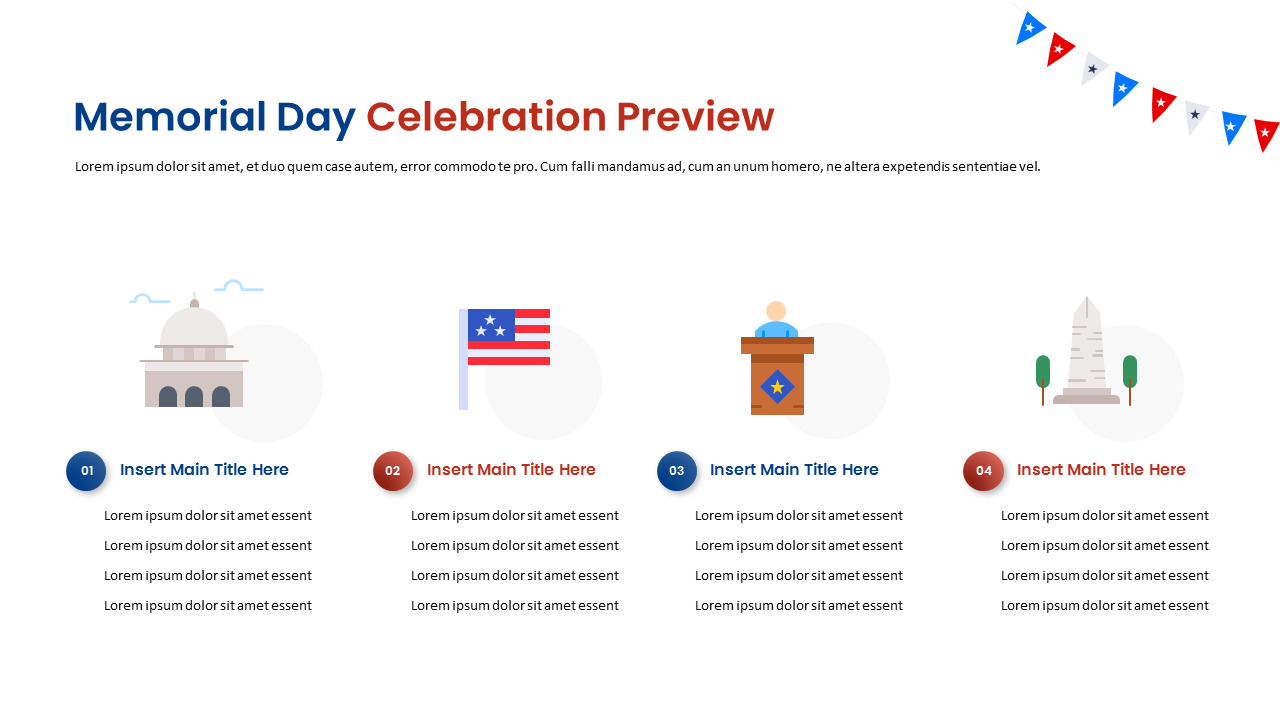 Memorial Day Celebration Preview

Lorem ipsum dolor sit amet, et duo quem case autem, error commodo te pro. Cum falli mandamus ad, cum an unum homero, ne altera expetendis sententiae vel.

01 Insert Main Title Here

Lorem ipsum dolor sit amet essent
Lorem ipsum dolor sit amet essent
Lorem ipsum dolor sit amet essent
Lorem ipsum dolor sit amet essent

02 Insert Main Title Here

Lorem ipsum dolor sit amet essent
Lorem ipsum dolor sit amet essent
Lorem ipsum dolor sit amet essent
Lorem ipsum dolor sit amet essent

03 Insert Main Title Here

Lorem ipsum dolor sit amet essent
Lorem ipsum dolor sit amet essent
Lorem ipsum dolor sit amet essent
Lorem ipsum dolor sit amet essent

04 Insert Main Title Here

Lorem ipsum dolor sit amet essent
Lorem ipsum dolor sit amet essent
Lorem ipsum dolor sit amet essent
Lorem ipsum dolor sit amet essent